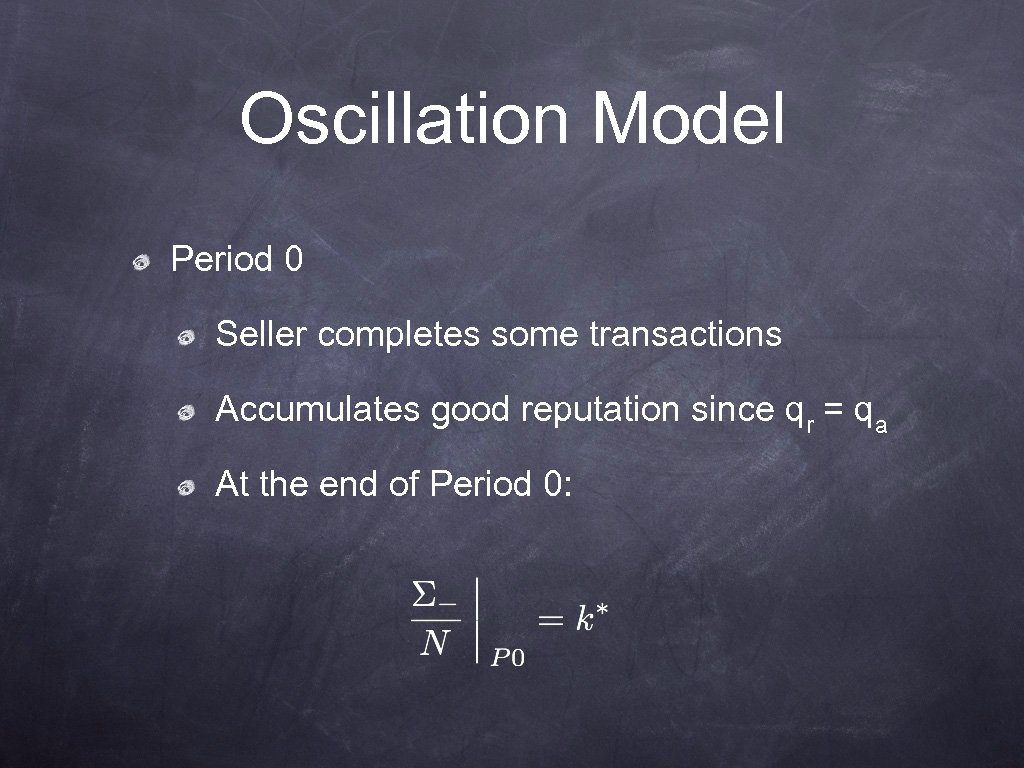 Oscillation Model

Period 0

Seller completes some transactions

Accumulates good reputation since $q_r = q_a$

At the end of Period 0:

$\left.\frac{\Sigma_-}{N}\right|_{P0} = k^*$